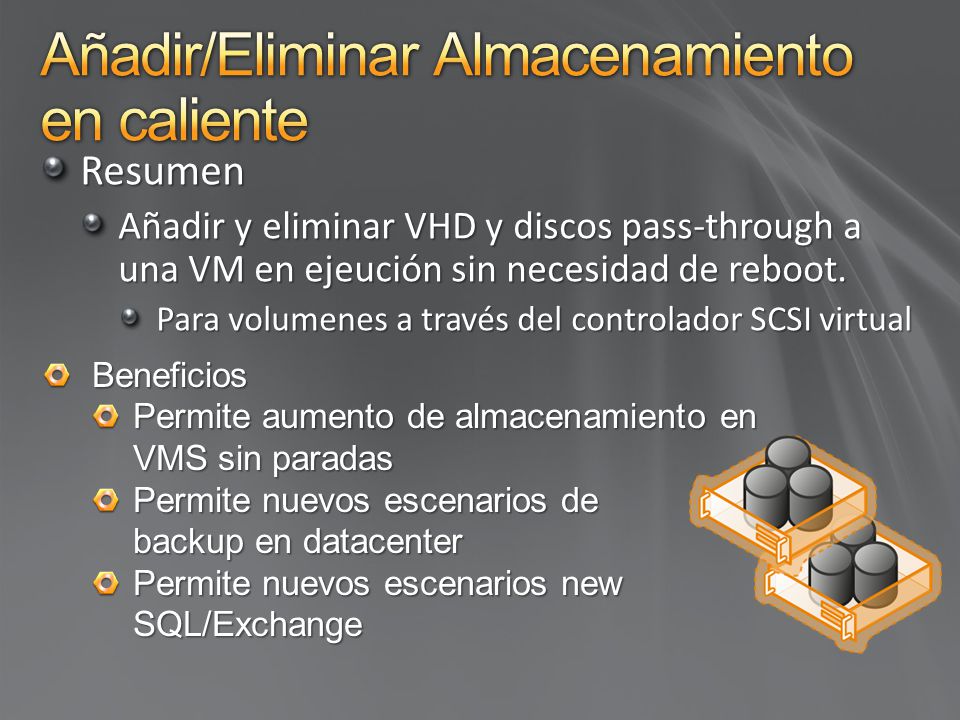 Añadir/Eliminar Almacenamiento en caliente

Resumen

Añadir y eliminar VHD y discos pass-through a una VM en ejeución sin necesidad de reboot.

Para volumenes a través del controlador SCSI virtual

Beneficios

Permite aumento de almacenamiento en VMS sin paradas

Permite nuevos escenarios de backup en datacenter

Permite nuevos escenarios new SQL/Exchange